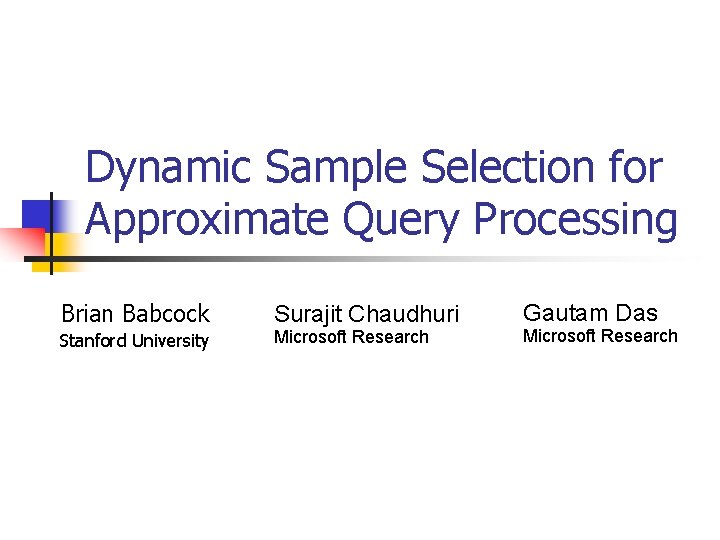 Dynamic Sample Selection for Approximate Query Processing

Brian Babcock
Stanford University

Surajit Chaudhuri
Microsoft Research

Gautam Das
Microsoft Research